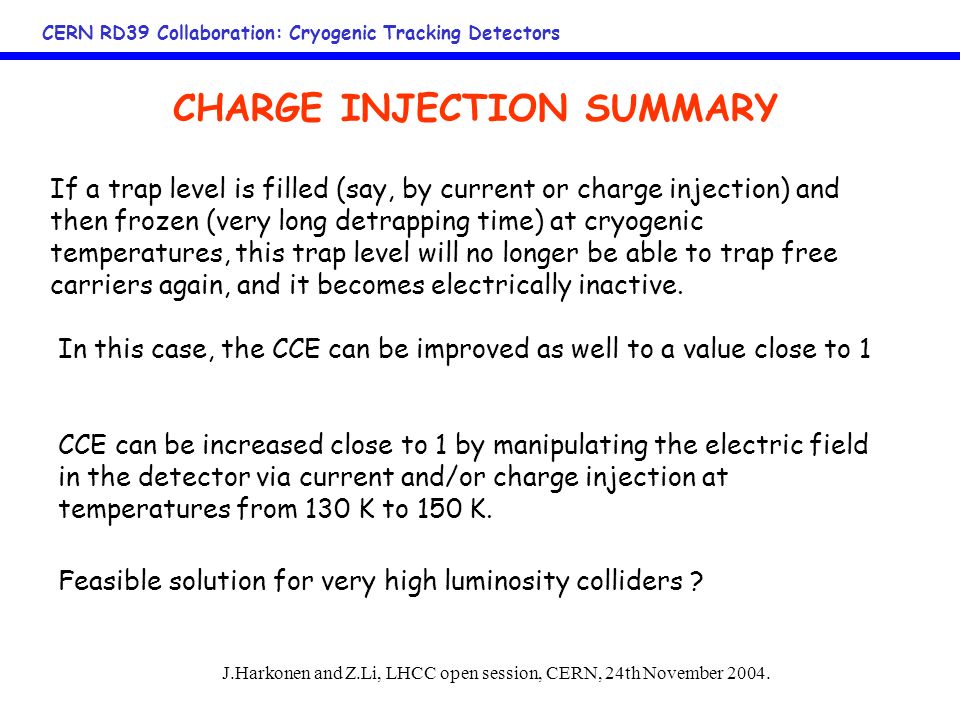 CERN RD39 Collaboration: Cryogenic Tracking Detectors

CHARGE INJECTION SUMMARY

If a trap level is filled (say, by current or charge injection) and then frozen (very long detrapping time) at cryogenic temperatures, this trap level will no longer be able to trap free carriers again, and it becomes electrically inactive.

In this case, the CCE can be improved as well to a value close to 1

CCE can be increased close to 1 by manipulating the electric field in the detector via current and/or charge injection at temperatures from 130 K to 150 K.

Feasible solution for very high luminosity colliders ?

J.Harkonen and Z.Li, LHCC open session, CERN, 24th November 2004.